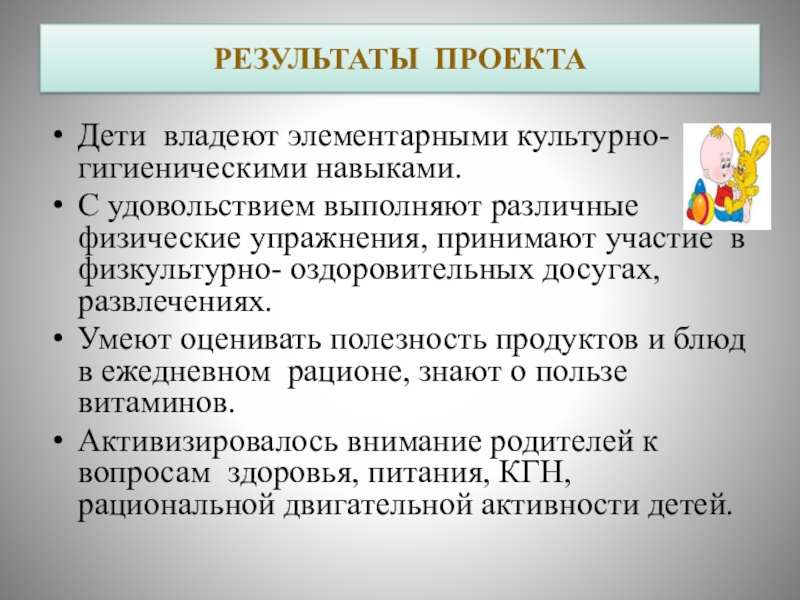 РЕЗУЛЬТАТЫ ПРОЕКТА

• Дети владеют элементарными культурно-гигиеническими навыками.
• С удовольствием выполняют различные физические упражнения, принимают участие в физкультурно- оздоровительных досугах, развлечениях.
• Умеют оценивать полезность продуктов и блюд в ежедневном рационе, знают о пользе витаминов.
• Активизировалось внимание родителей к вопросам здоровья, питания, КГН, рациональной двигательной активности детей.